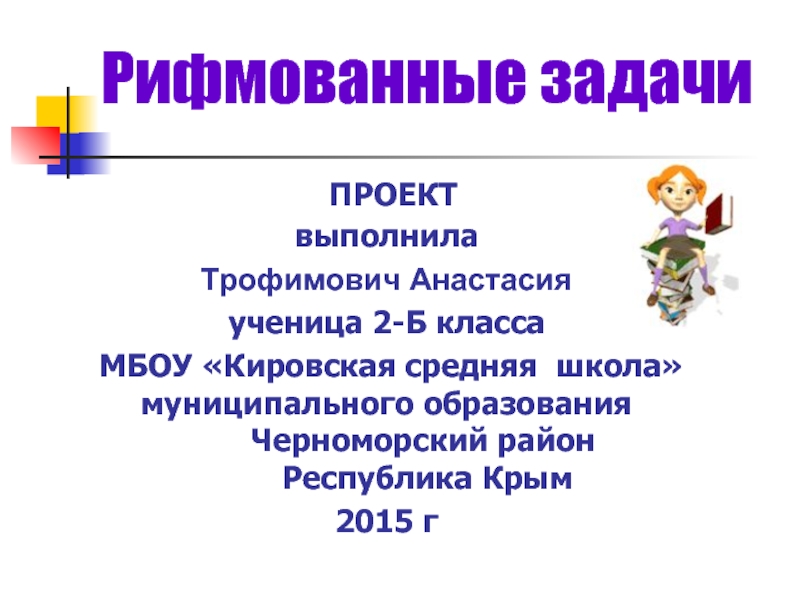 Рифмованные задачи

ПРОЕКТ
выполнила
Трофимович Анастасия
ученица 2-Б класса
МБОУ «Кировская средняя школа» муниципального образования Черноморский район Республика Крым
2015 г